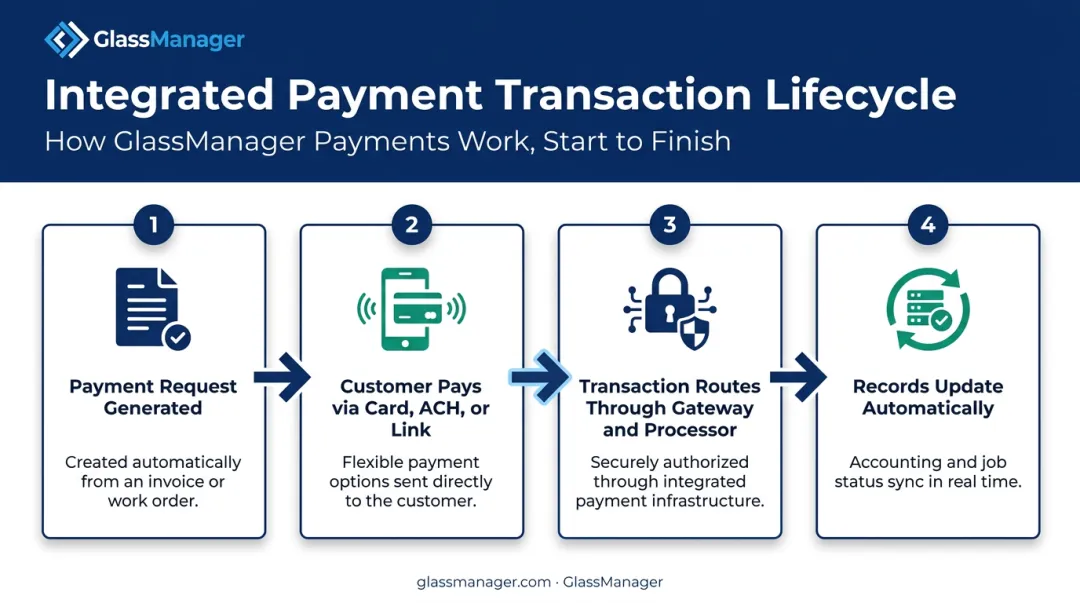 GlassManager

Integrated Payment Transaction Lifecycle

How GlassManager Payments Work, Start to Finish

1

Payment Request Generated

Created automatically from an invoice or work order.

2

Customer Pays via Card, ACH, or Link

Flexible payment options sent directly to the customer.

3

Transaction Routes Through Gateway and Processor

Securely authorized through integrated payment infrastructure.

4

Records Update Automatically

Accounting and job status sync in real time.

glassmanager.com · GlassManager